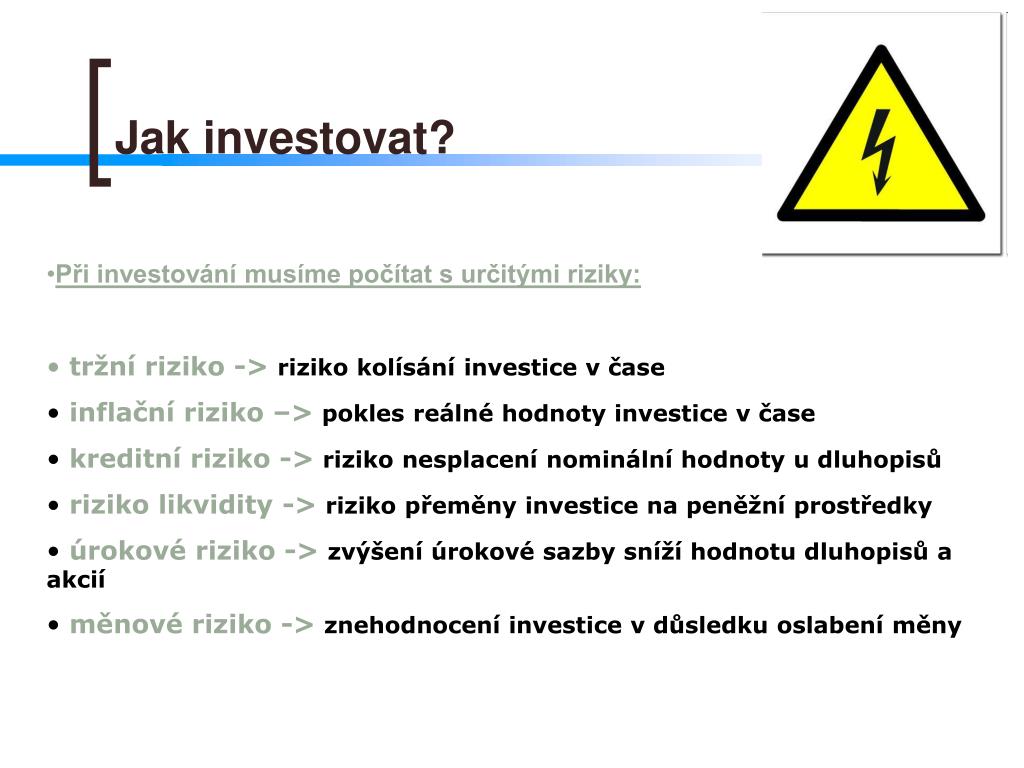 Jak investovat?

•Při investování musíme počítat s určitými riziky:

• tržní riziko -> riziko kolísání investice v čase

• inflační riziko –> pokles reálné hodnoty investice v čase

• kreditní riziko -> riziko nesplacení nominální hodnoty u dluhopisů

• riziko likvidity -> riziko přeměny investice na peněžní prostředky

• úrokové riziko -> zvýšení úrokové sazby sníží hodnotu dluhopisů a akcií

• měnové riziko -> znehodnocení investice v důsledku oslabení měny